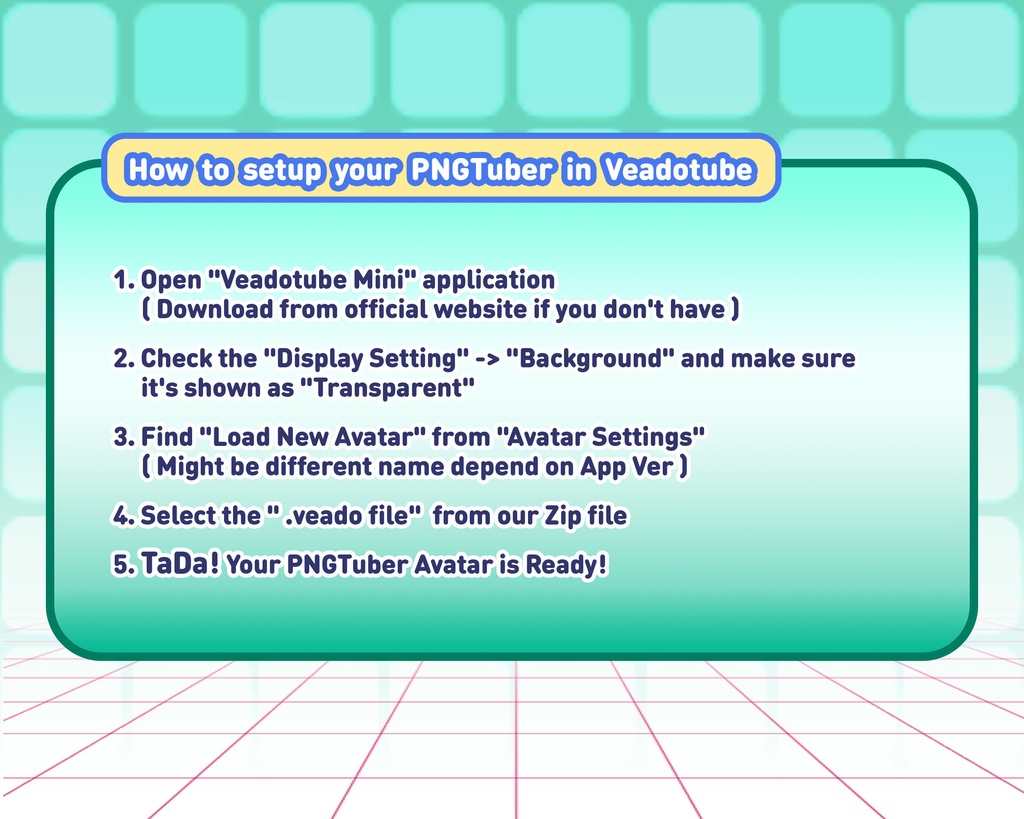 How to setup your PNGTuber in Veadotube

1. Open "Veadotube Mini" application
( Download from official website if you don't have )

2. Check the "Display Setting" -> "Background" and make sure it's shown as "Transparent"

3. Find "Load New Avatar" from "Avatar Settings"
( Might be different name depend on App Ver )

4. Select the " .veado file" from our Zip file

5. TaDa! Your PNGTuber Avatar is Ready!